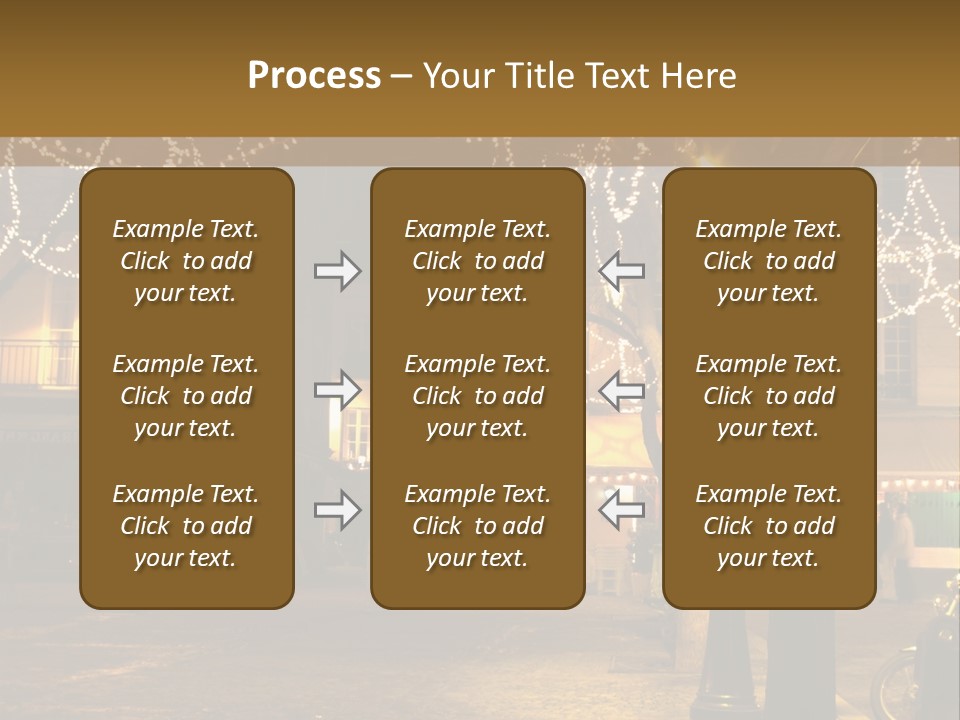 Process – Your Title Text Here

Example Text. Click to add your text.

Example Text. Click to add your text.

Example Text. Click to add your text.

Example Text. Click to add your text.

Example Text. Click to add your text.

Example Text. Click to add your text.

Example Text. Click to add your text.

Example Text. Click to add your text.

Example Text. Click to add your text.